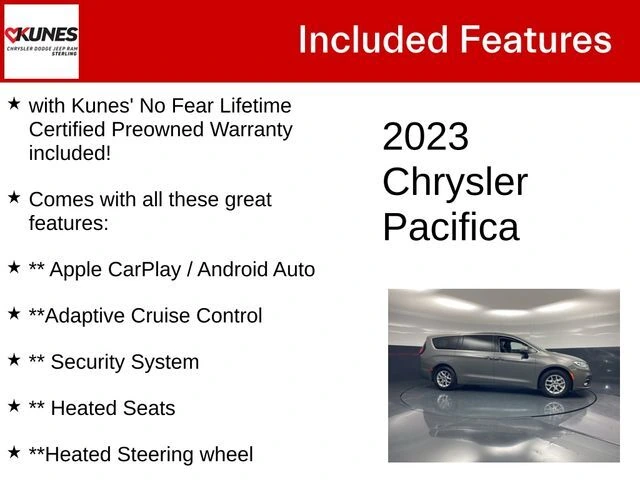 KUNES
CHRYSLER DODGE JEEP RAM
STERLING

Included Features

★ with Kunes' No Fear Lifetime Certified Preowned Warranty included!

★ Comes with all these great features:

★ ** Apple CarPlay / Android Auto

★ **Adaptive Cruise Control

★ ** Security System

★ ** Heated Seats

★ **Heated Steering wheel

2023 Chrysler Pacifica